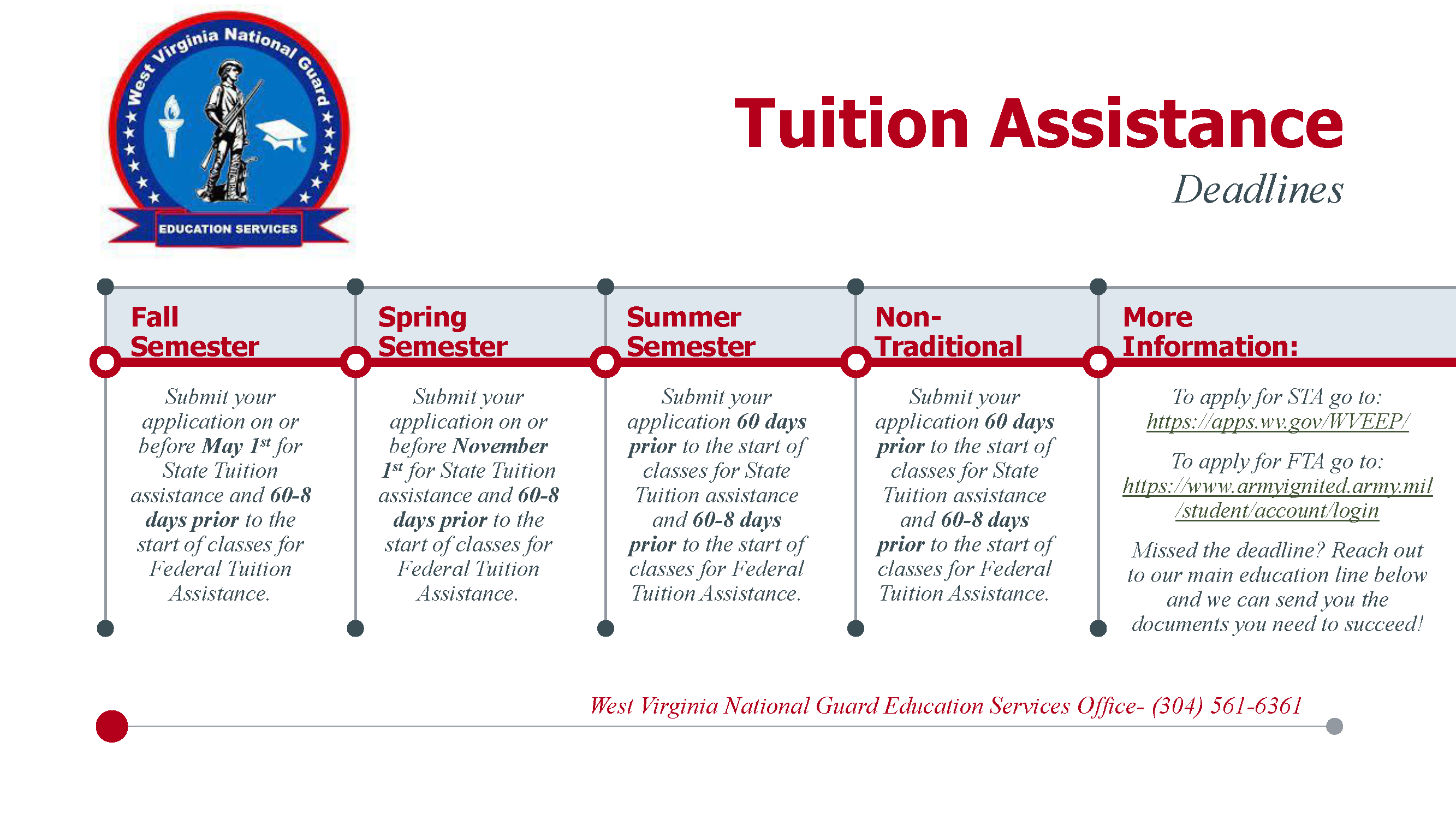 West Virginia National Guard
EDUCATION SERVICES

Tuition Assistance
Deadlines

Fall Semester

Submit your application on or before May 1st for State Tuition assistance and 60-8 days prior to the start of classes for Federal Tuition Assistance.

Spring Semester

Submit your application on or before November 1st for State Tuition assistance and 60-8 days prior to the start of classes for Federal Tuition Assistance.

Summer Semester

Submit your application 60 days prior to the start of classes for State Tuition assistance and 60-8 days prior to the start of classes for Federal Tuition Assistance.

Non-Traditional

Submit your application 60 days prior to the start of classes for State Tuition assistance and 60-8 days prior to the start of classes for Federal Tuition Assistance.

More Information:

To apply for STA go to: https://apps.wv.gov/WVEEP/

To apply for FTA go to: https://www.armyignited.army.mil/student/account/login

Missed the deadline? Reach out to our main education line below and we can send you the documents you need to succeed!

West Virginia National Guard Education Services Office- (304) 561-6361